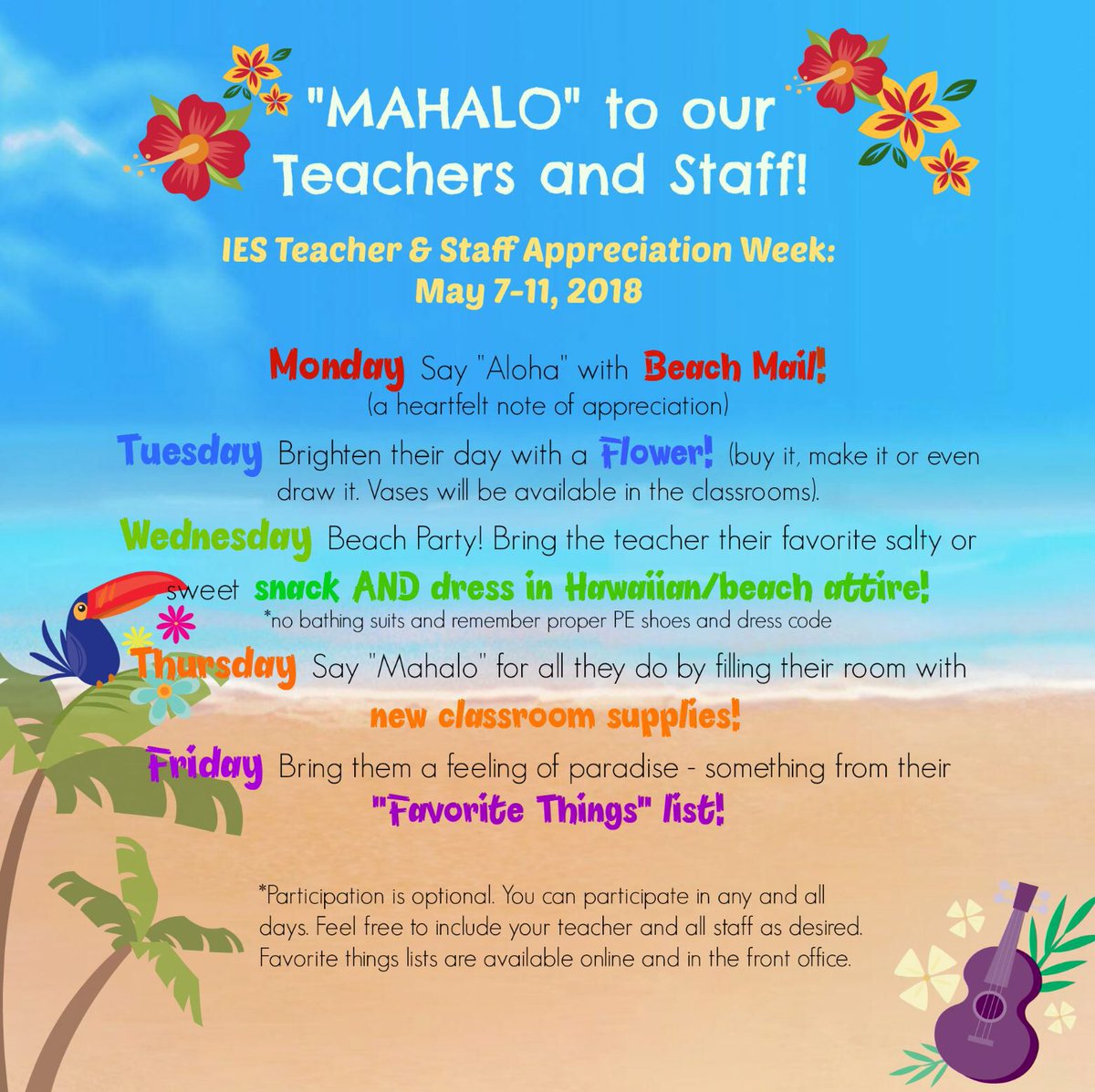 "MAHALO" to our Teachers and Staff!

IES Teacher & Staff Appreciation Week: May 7-11, 2018

Monday Say "Aloha" with Beach Mail! (a heartfelt note of appreciation)

Tuesday Brighten their day with a Flower! (buy it, make it or even draw it. Vases will be available in the classrooms).

Wednesday Beach Party! Bring the teacher their favorite salty or sweet snack AND dress in Hawaiian/beach attire!
*no bathing suits and remember proper PE shoes and dress code

Thursday Say "Mahalo" for all they do by filling their room with new classroom supplies!

Friday Bring them a feeling of paradise - something from their "Favorite Things" list!

*Participation is optional. You can participate in any and all days. Feel free to include your teacher and all staff as desired. Favorite things lists are available online and in the front office.